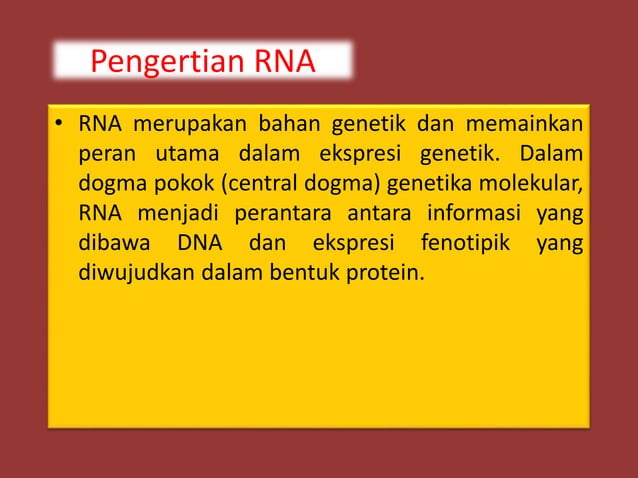 Pengertian RNA

• RNA merupakan bahan genetik dan memainkan peran utama dalam ekspresi genetik. Dalam dogma pokok (central dogma) genetika molekular, RNA menjadi perantara antara informasi yang dibawa DNA dan ekspresi fenotipik yang diwujudkan dalam bentuk protein.